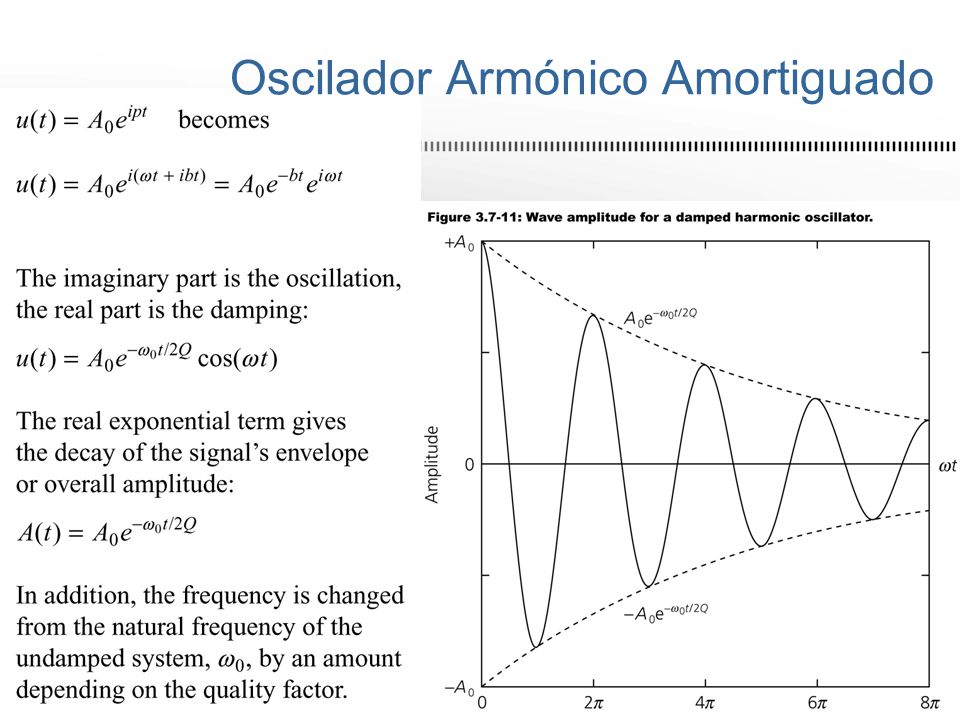 Oscilador Armónico Amortiguado

$u(t) = A_0 e^{ipt}$ becomes

$u(t) = A_0 e^{i(\omega t + ibt)} = A_0 e^{-bt} e^{i\omega t}$

The imaginary part is the oscillation, the real part is the damping:

$u(t) = A_0 e^{-\omega_0 t/2Q} \cos(\omega t)$

The real exponential term gives the decay of the signal's envelope or overall amplitude:

$A(t) = A_0 e^{-\omega_0 t/2Q}$

In addition, the frequency is changed from the natural frequency of the undamped system, $\omega_0$, by an amount depending on the quality factor.

Figure 3.7-11: Wave amplitude for a damped harmonic oscillator.

$+A_0$

$A_0 e^{-\omega_0 t/2Q}$

Amplitude

0

$\omega t$

$-A_0 e^{-\omega_0 t/2Q}$

$-A_0$

0

$2\pi$

$4\pi$

$6\pi$

$8\pi$